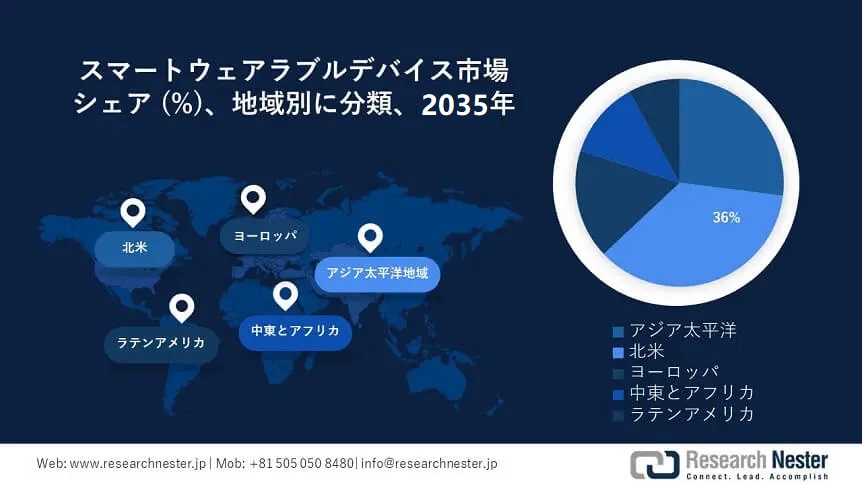 スマートウェアラブルデバイス市場シェア (%)、地域別に分類、2035年

北米

ヨーロッパ

アジア太平洋地域

ラテンアメリカ

中東とアフリカ

36%

アジア太平洋
北米
ヨーロッパ
中東とアフリカ
ラテンアメリカ

Web: www.researchnester.jp | Mob: +81 505 050 8480| info@researchnester.jp

Research Nester
Connect. Lead. Accomplish